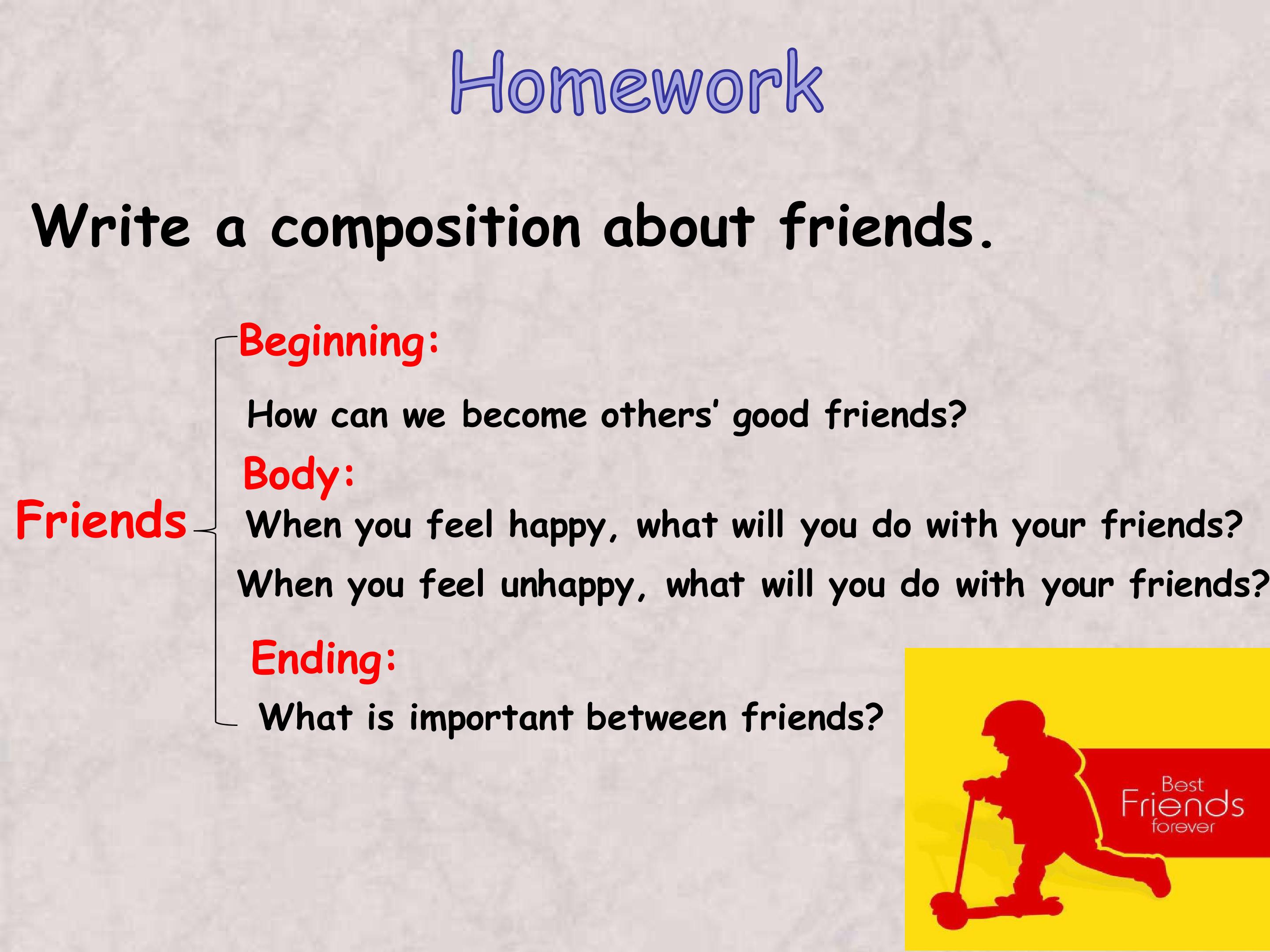 Homework

Write a composition about friends.

Friends

Beginning:

How can we become others' good friends?

Body:

When you feel happy, what will you do with your friends?

When you feel unhappy, what will you do with your friends?

Ending:

What is important between friends?

Best
Friends
forever